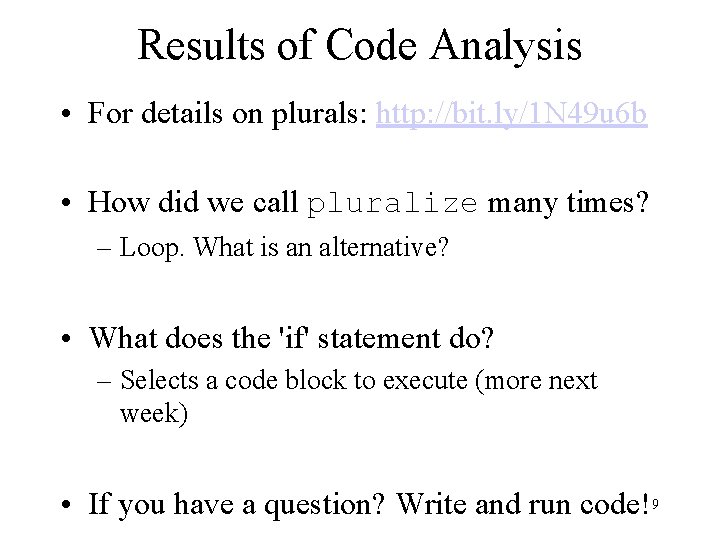 Results of Code Analysis

• For details on plurals: http://bit.ly/1N49u6b

• How did we call pluralize many times?
– Loop. What is an alternative?

• What does the 'if' statement do?
– Selects a code block to execute (more next week)

• If you have a question? Write and run code!

9